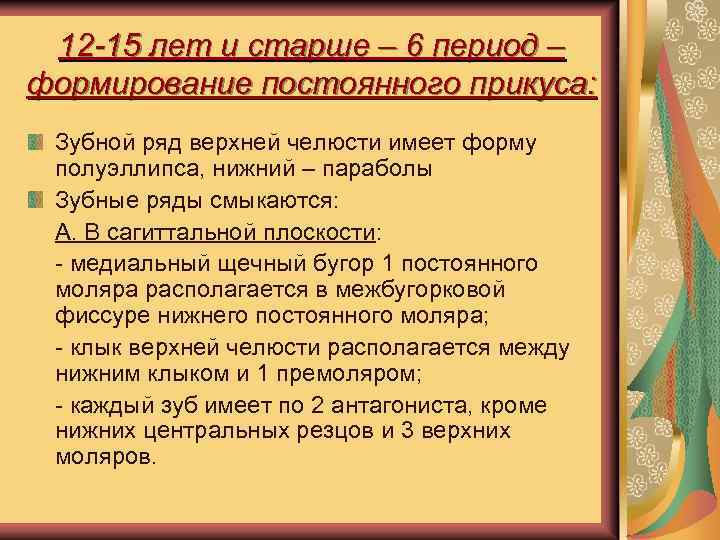 12-15 лет и старше – 6 период – формирование постоянного прикуса:

Зубной ряд верхней челюсти имеет форму полуэллипса, нижний – параболы

Зубные ряды смыкаются:

А. В сагиттальной плоскости:

- медиальный щечный бугор 1 постоянного моляра располагается в межбугорковой фиссуре нижнего постоянного моляра;

- клык верхней челюсти располагается между нижним клыком и 1 премоляром;

- каждый зуб имеет по 2 антагониста, кроме нижних центральных резцов и 3 верхних моляров.